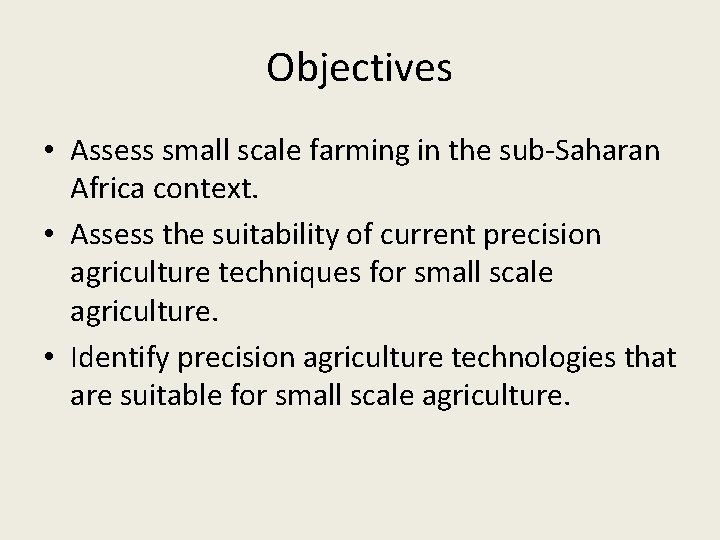 Objectives

• Assess small scale farming in the sub-Saharan Africa context.

• Assess the suitability of current precision agriculture techniques for small scale agriculture.

• Identify precision agriculture technologies that are suitable for small scale agriculture.